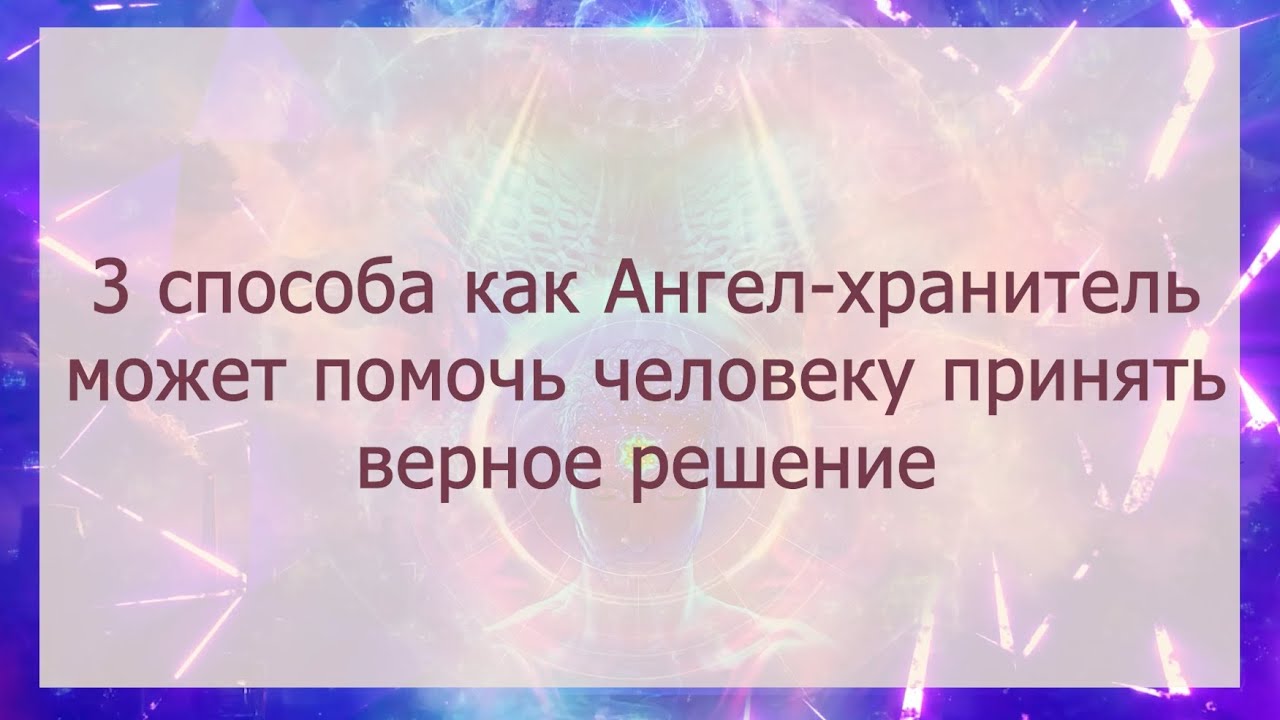 3 способа как Ангел-хранитель может помочь человеку принять верное решение